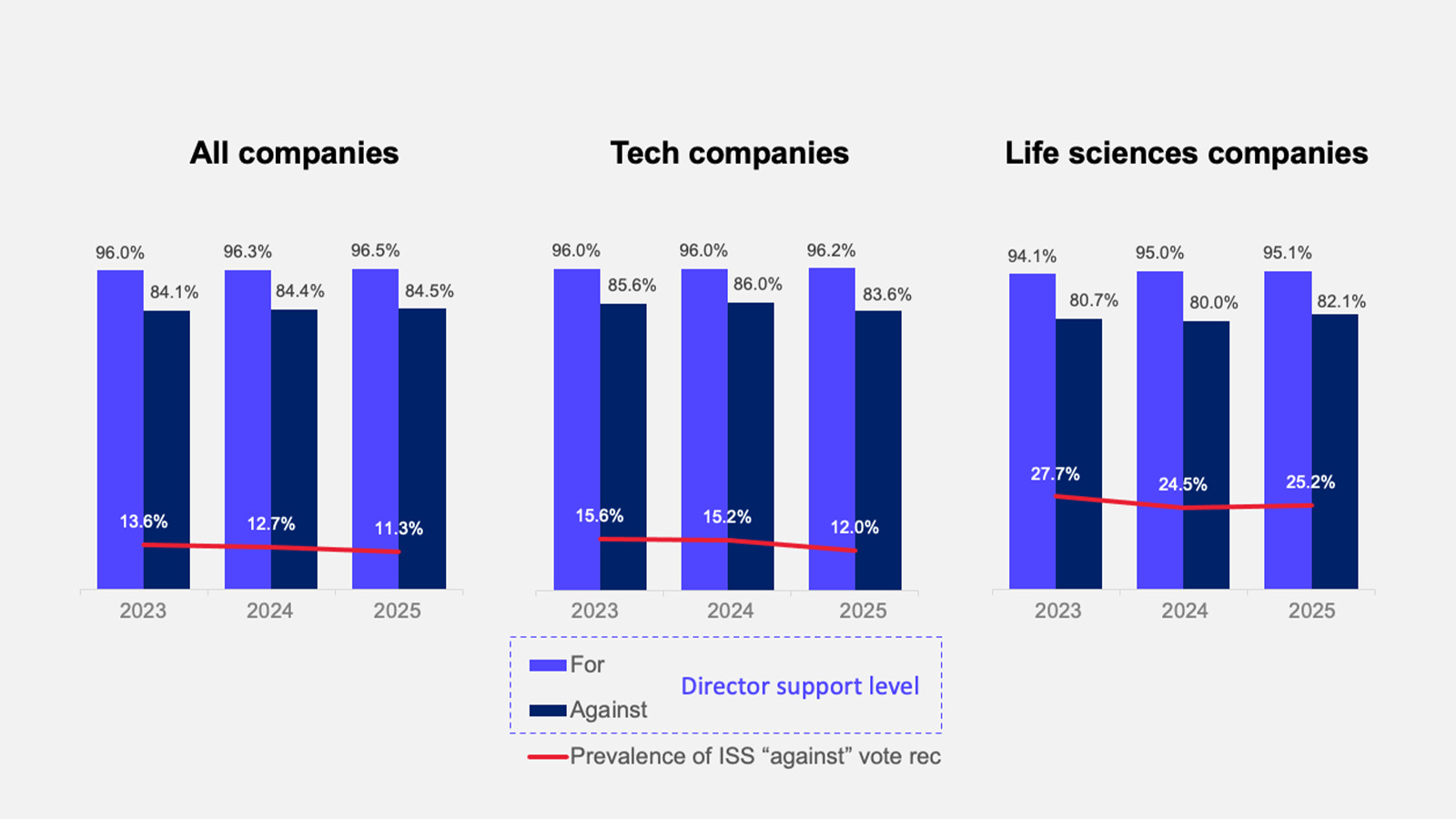 All companies

96.0% 84.1% 96.3% 84.4% 96.5% 84.5%

13.6% 12.7% 11.3%

2023 2024 2025

Tech companies

96.0% 85.6% 96.0% 86.0% 96.2% 83.6%

15.6% 15.2% 12.0%

2023 2024 2025

Life sciences companies

94.1% 80.7% 95.0% 80.0% 95.1% 82.1%

27.7% 24.5% 25.2%

2023 2024 2025

For

Against

Director support level

Prevalence of ISS “against” vote rec